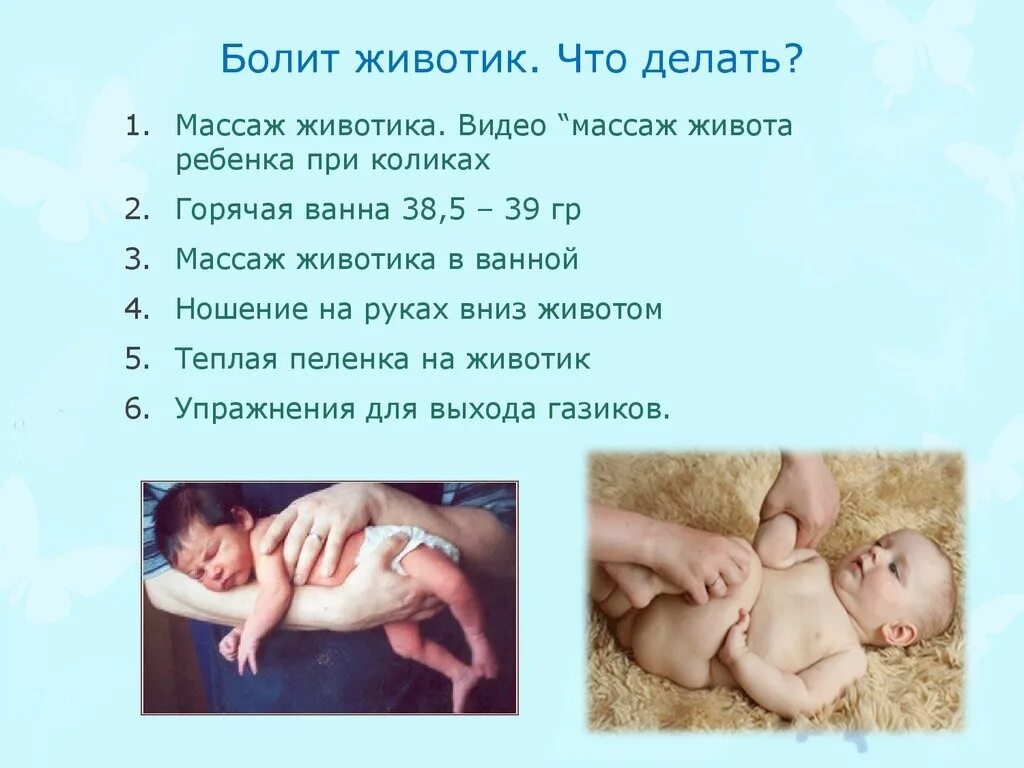 Болит животик. Что делать?

1. Массаж животика. Видео “массаж живота ребенка при коликах
2. Горячая ванна 38,5 – 39 гр
3. Массаж животика в ванной
4. Ношение на руках вниз животом
5. Теплая пеленка на животик
6. Упражнения для выхода газиков.